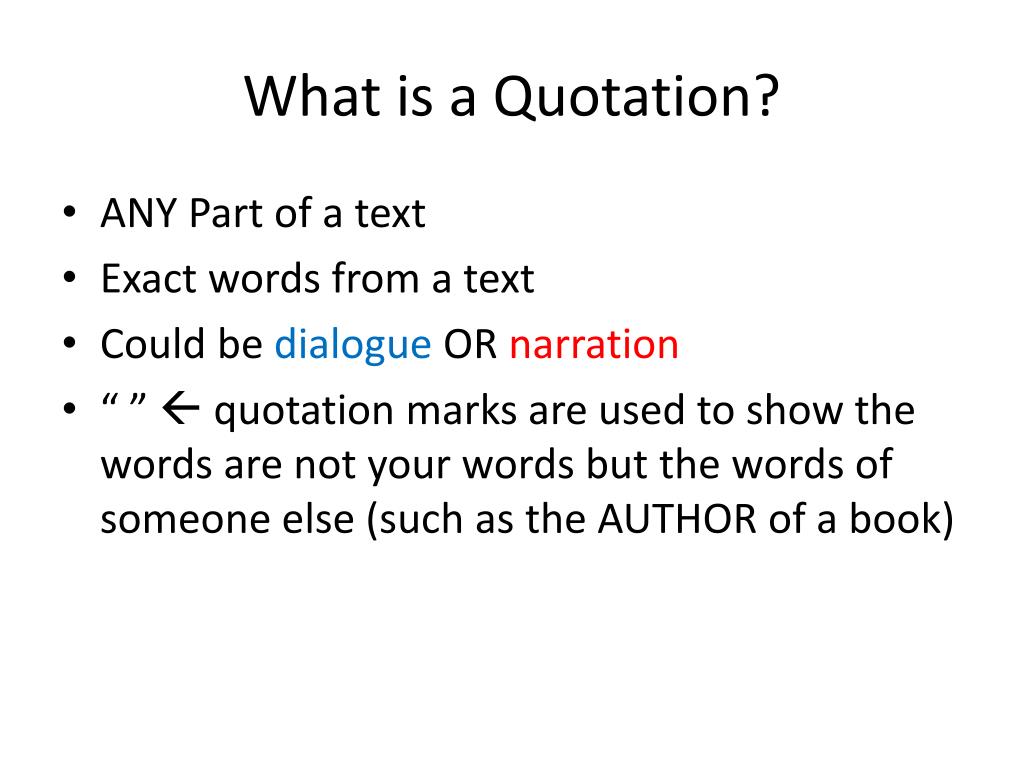 What is a Quotation?

• ANY Part of a text
• Exact words from a text
• Could be dialogue OR narration
• “ ” ← quotation marks are used to show the words are not your words but the words of someone else (such as the AUTHOR of a book)